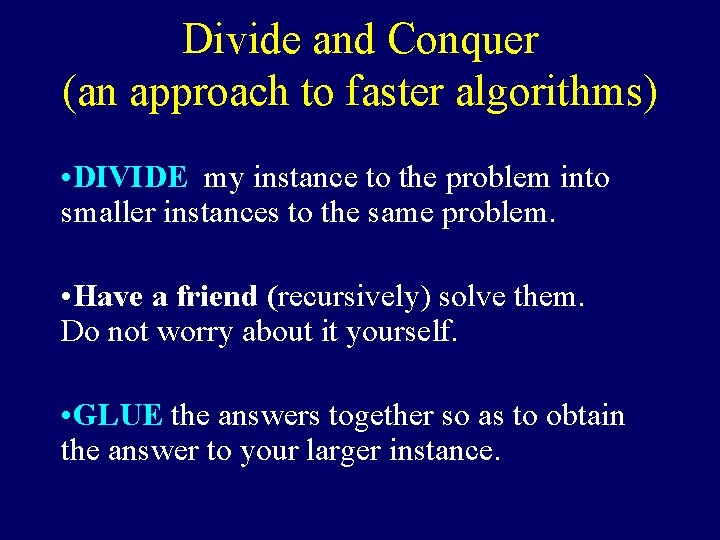 Divide and Conquer
(an approach to faster algorithms)

•DIVIDE my instance to the problem into smaller instances to the same problem.

•Have a friend (recursively) solve them. Do not worry about it yourself.

•GLUE the answers together so as to obtain the answer to your larger instance.